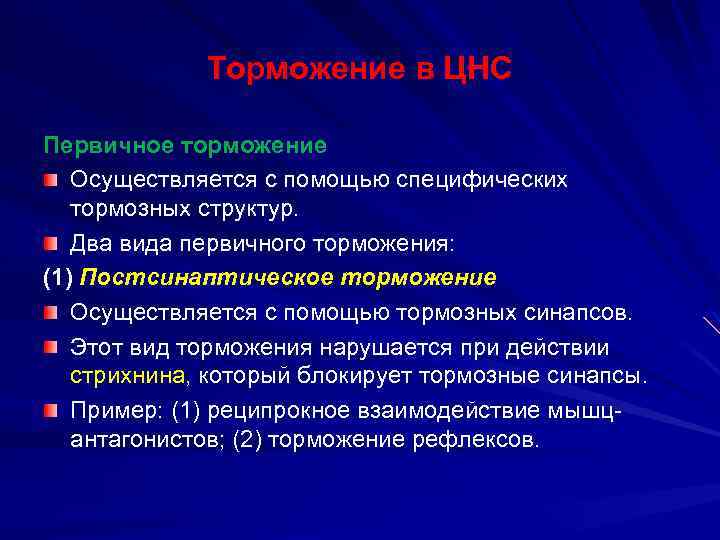 Торможение в ЦНС

Первичное торможение

Осуществляется с помощью специфических тормозных структур.

Два вида первичного торможения:

(1) Постсинаптическое торможение

Осуществляется с помощью тормозных синапсов.

Этот вид торможения нарушается при действии стрихнина, который блокирует тормозные синапсы.

Пример: (1) реципрокное взаимодействие мышц-антагонистов; (2) торможение рефлексов.